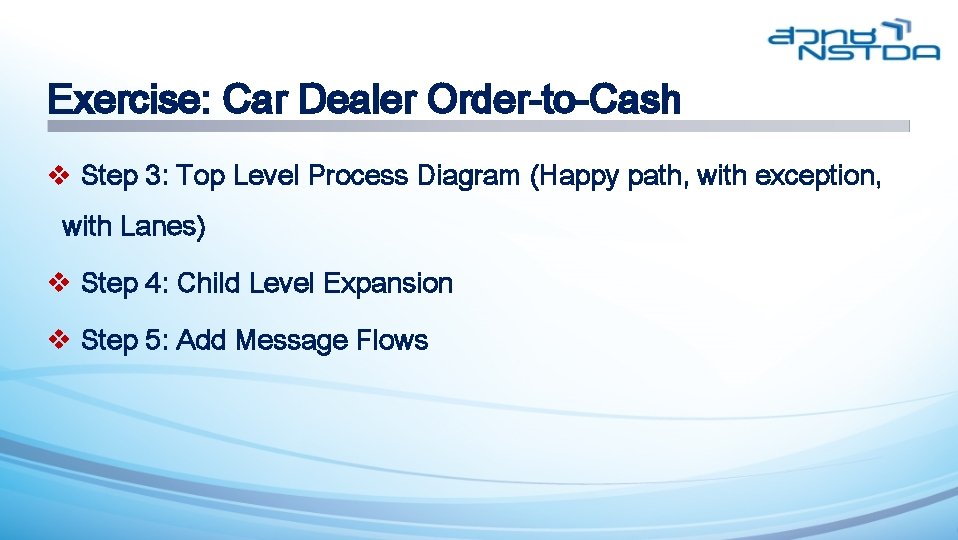 สวทช
NSTDA

Exercise: Car Dealer Order-to-Cash

❖ Step 3: Top Level Process Diagram (Happy path, with exception, with Lanes)

❖ Step 4: Child Level Expansion

❖ Step 5: Add Message Flows